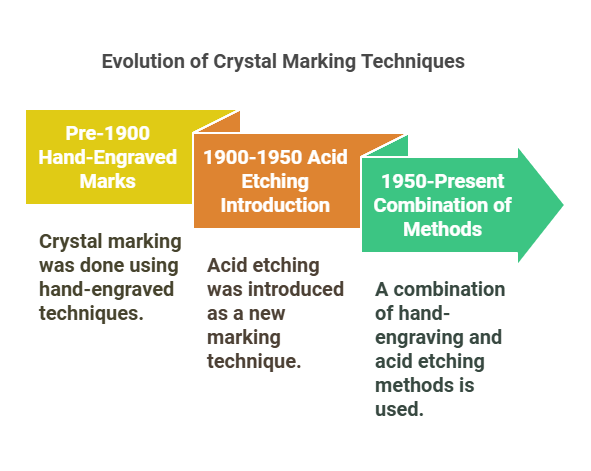 Evolution of Crystal Marking Techniques

Pre-1900 Hand-Engraved Marks

Crystal marking was done using hand-engraved techniques.

1900-1950 Acid Etching Introduction

Acid etching was introduced as a new marking technique.

1950-Present Combination of Methods

A combination of hand-engraving and acid etching methods is used.